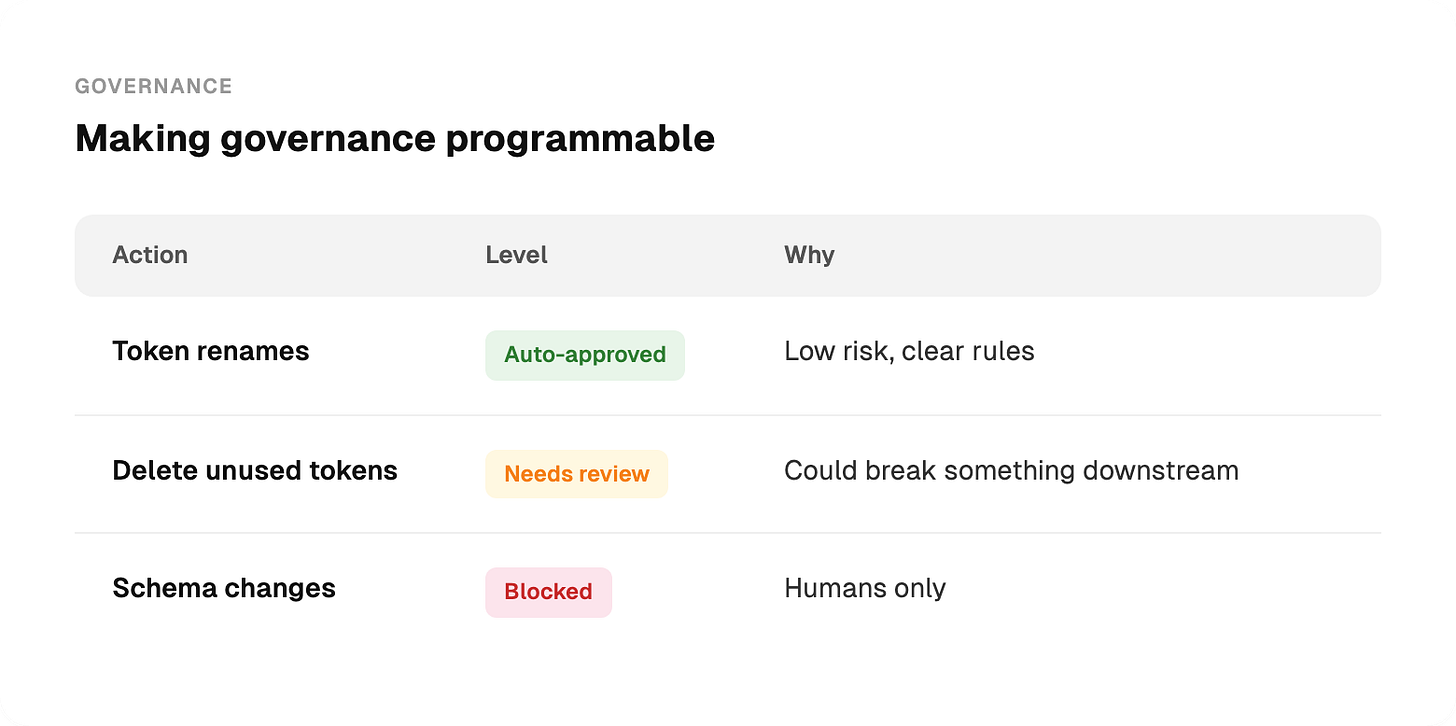 GOVERNANCE

Making governance programmable

| Action | Level | Why |
|---|---|---|
| Token renames | Auto-approved | Low risk, clear rules |
| Delete unused tokens | Needs review | Could break something downstream |
| Schema changes | Blocked | Humans only |